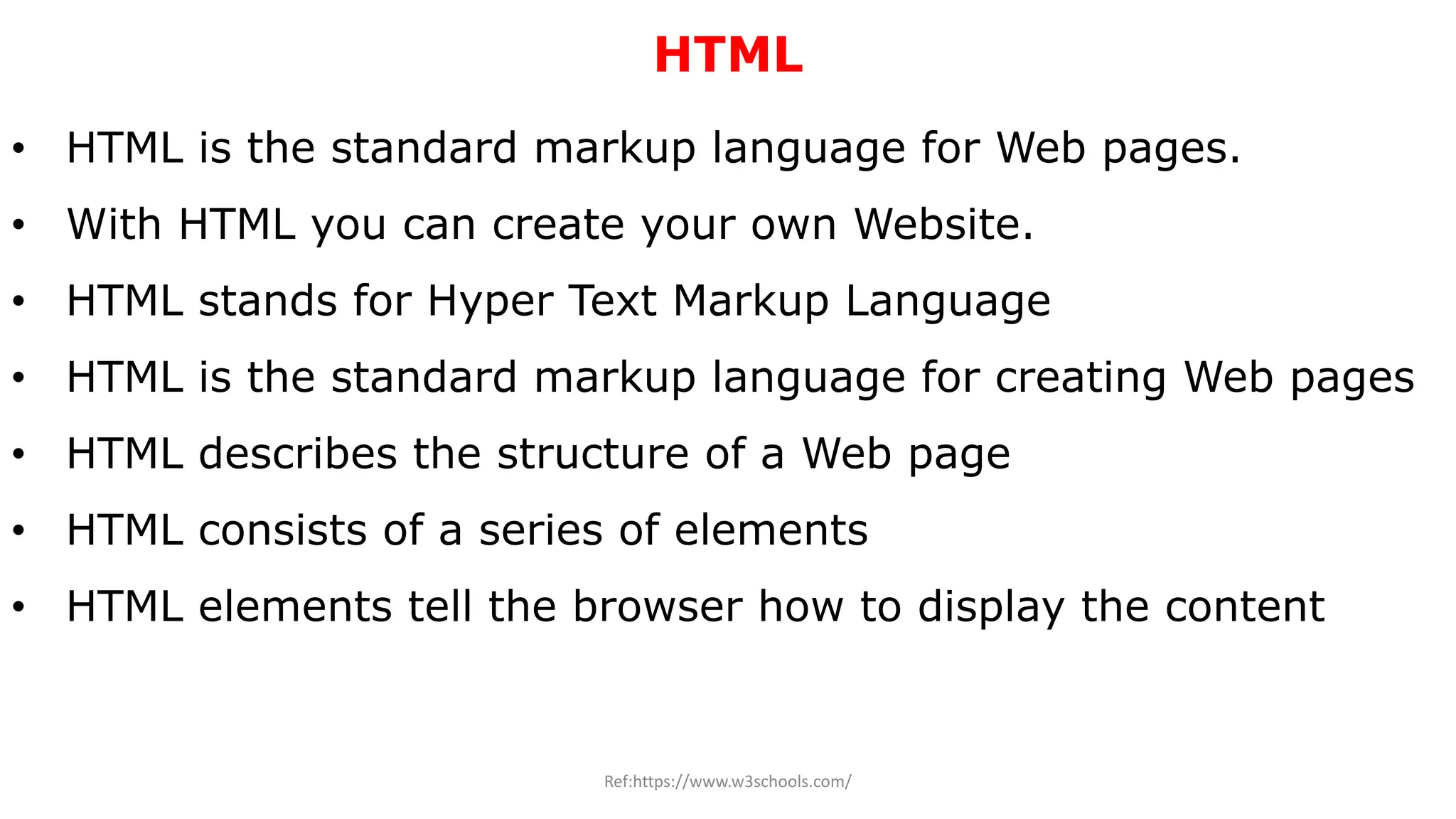 HTML

• HTML is the standard markup language for Web pages.
• With HTML you can create your own Website.
• HTML stands for Hyper Text Markup Language
• HTML is the standard markup language for creating Web pages
• HTML describes the structure of a Web page
• HTML consists of a series of elements
• HTML elements tell the browser how to display the content

Ref:https://www.w3schools.com/